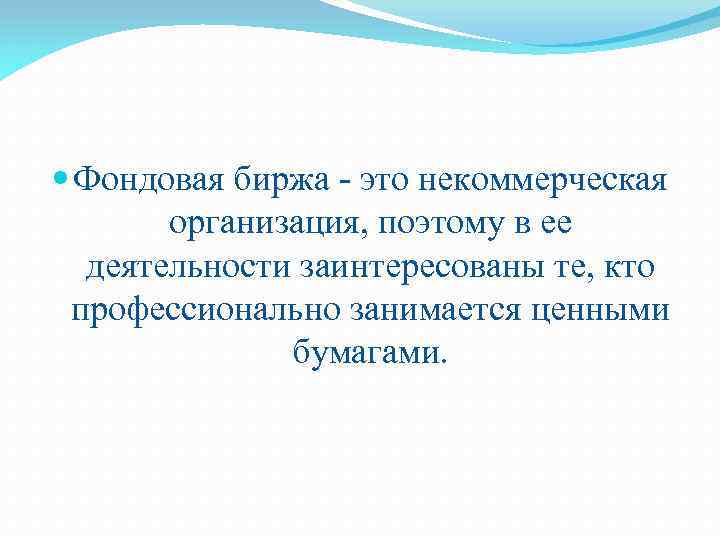 Фондовая биржа - это некоммерческая организация, поэтому в ее деятельности заинтересованы те, кто профессионально занимается ценными бумагами.